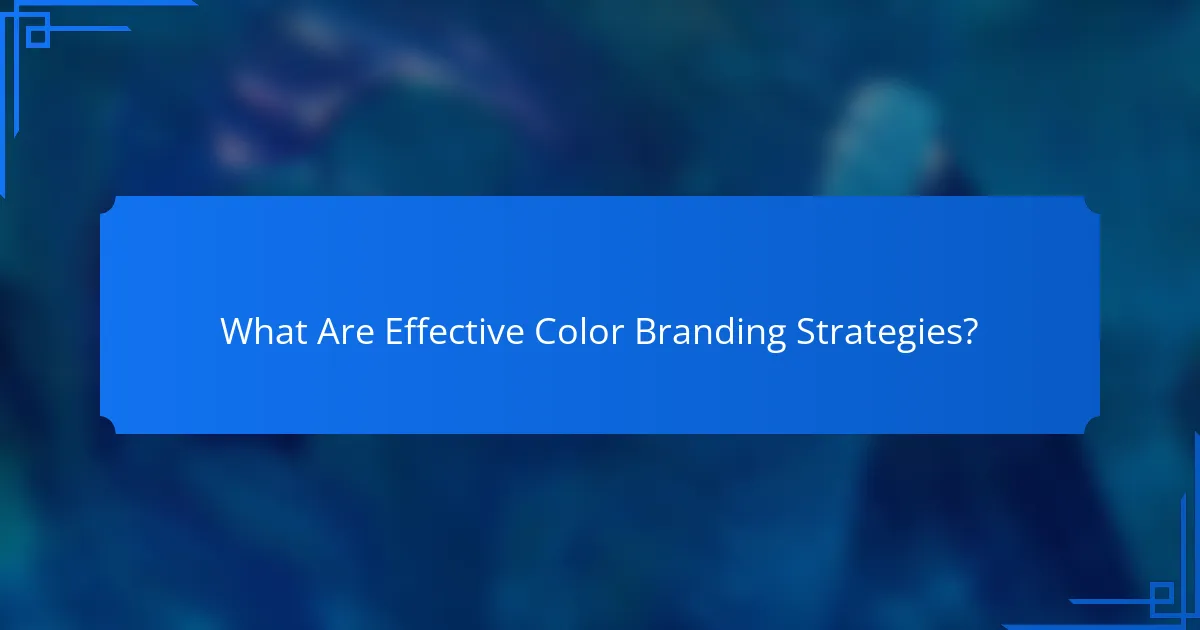 What Are Effective Color Branding Strategies?